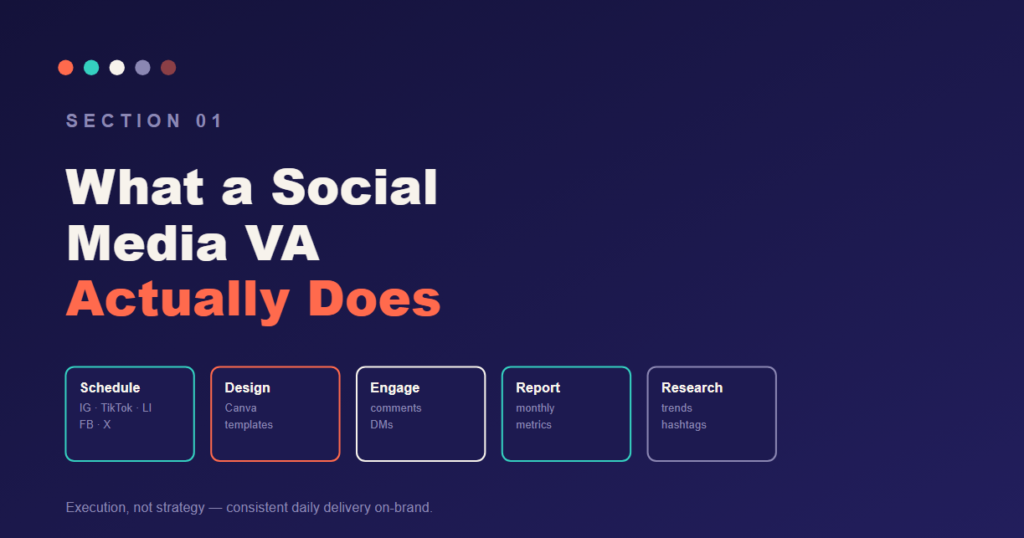 SECTION 01

What a Social Media VA Actually Does

Schedule
IG · TikTok · LI FB · X

Design
Canva templates

Engage
comments DMs

Report
monthly metrics

Research
trends hashtags

Execution, not strategy — consistent daily delivery on-brand.